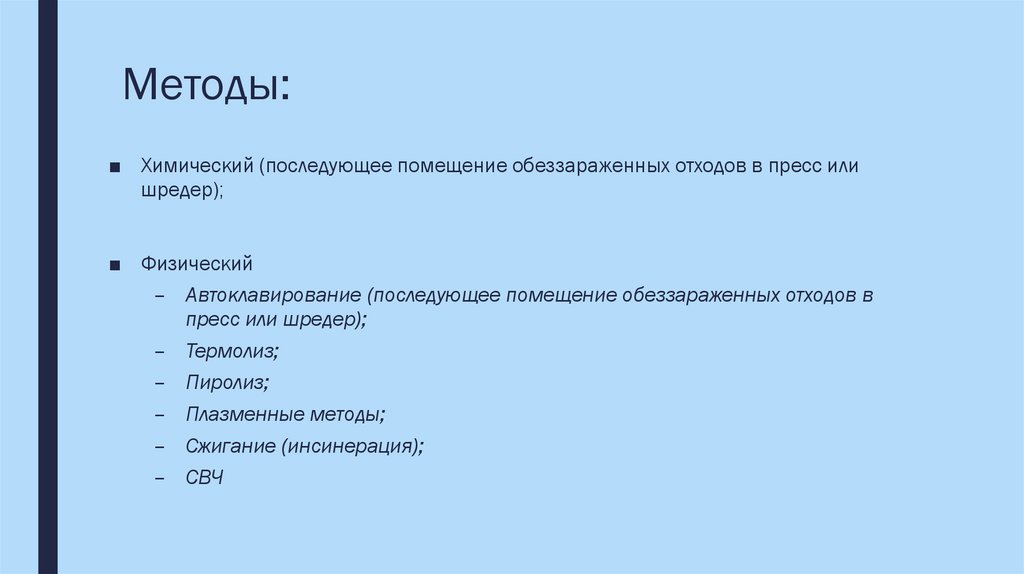 Методы:

■ Химический (последующее помещение обеззараженных отходов в пресс или шредер);

■ Физический
– Автоклавирование (последующее помещение обеззараженных отходов в пресс или шредер);
– Термолиз;
– Пиролиз;
– Плазменные методы;
– Сжигание (инсинерация);
– СВЧ